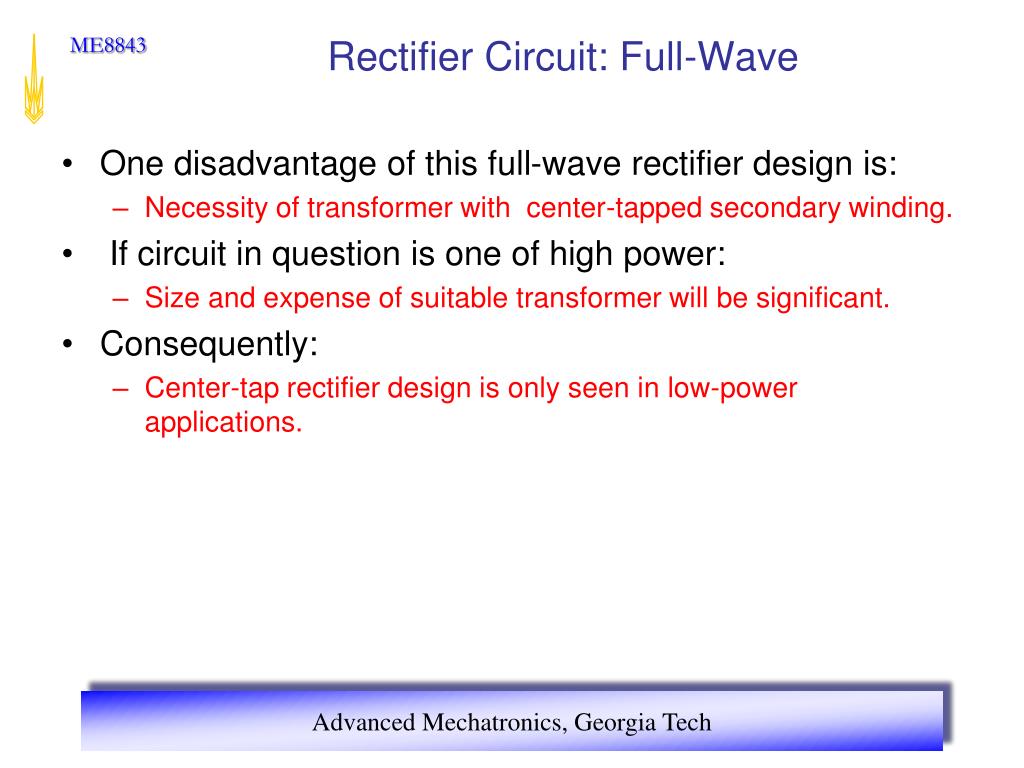 ME8843

Rectifier Circuit: Full-Wave

• One disadvantage of this full-wave rectifier design is:
– Necessity of transformer with center-tapped secondary winding.
• If circuit in question is one of high power:
– Size and expense of suitable transformer will be significant.
• Consequently:
– Center-tap rectifier design is only seen in low-power applications.

Advanced Mechatronics, Georgia Tech